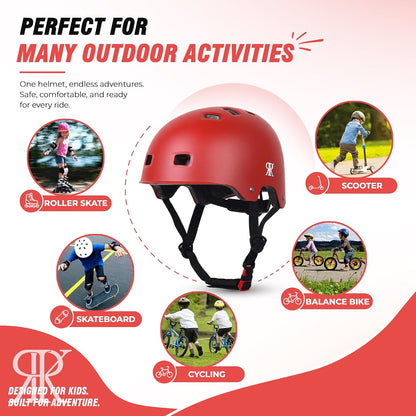 PERFECT FOR
MANY OUTDOOR ACTIVITIES

One helmet, endless adventures. Safe, comfortable, and ready for every ride.

ROLLER SKATE

SCOOTER

SKATEBOARD

BALANCE BIKE

CYCLING

DESIGNED FOR KIDS.
BUILT FOR ADVENTURE.